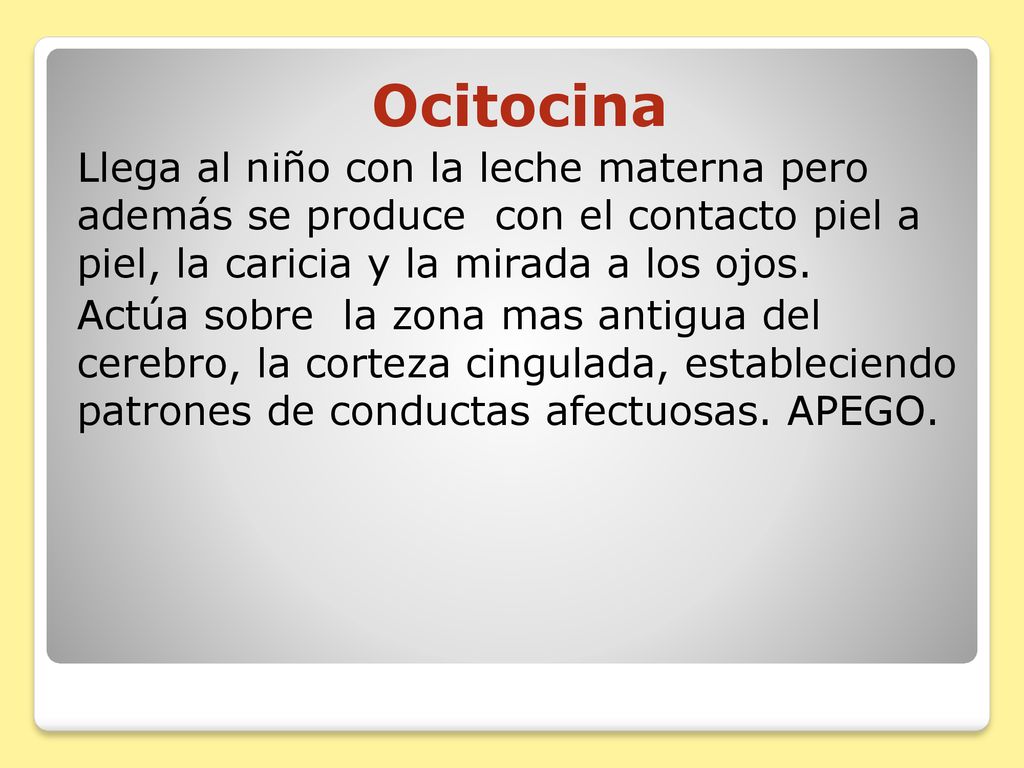 Ocitocina

Llega al niño con la leche materna pero además se produce con el contacto piel a piel, la caricia y la mirada a los ojos.

Actúa sobre la zona mas antigua del cerebro, la corteza cingulada, estableciendo patrones de conductas afectuosas. APEGO.